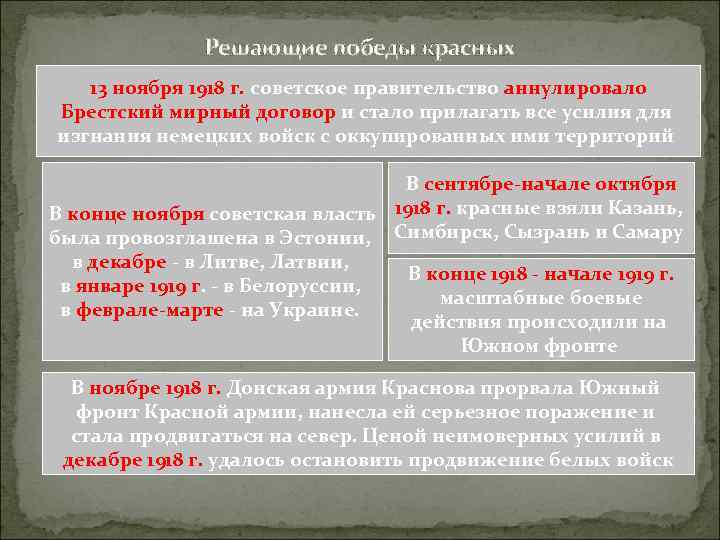 Решающие победы красных

13 ноября 1918 г. советское правительство аннулировало Брестский мирный договор и стало прилагать все усилия для изгнания немецких войск с оккупированных ими территорий

В конце ноября советская власть была провозглашена в Эстонии, в декабре - в Литве, Латвии, в январе 1919 г. - в Белоруссии, в феврале-марте - на Украине.

В сентябре-начале октября 1918 г. красные взяли Казань, Симбирск, Сызрань и Самару

В конце 1918 - начале 1919 г. масштабные боевые действия происходили на Южном фронте

В ноябре 1918 г. Донская армия Краснова прорвала Южный фронт Красной армии, нанесла ей серьезное поражение и стала продвигаться на север. Ценой неимоверных усилий в декабре 1918 г. удалось остановить продвижение белых войск